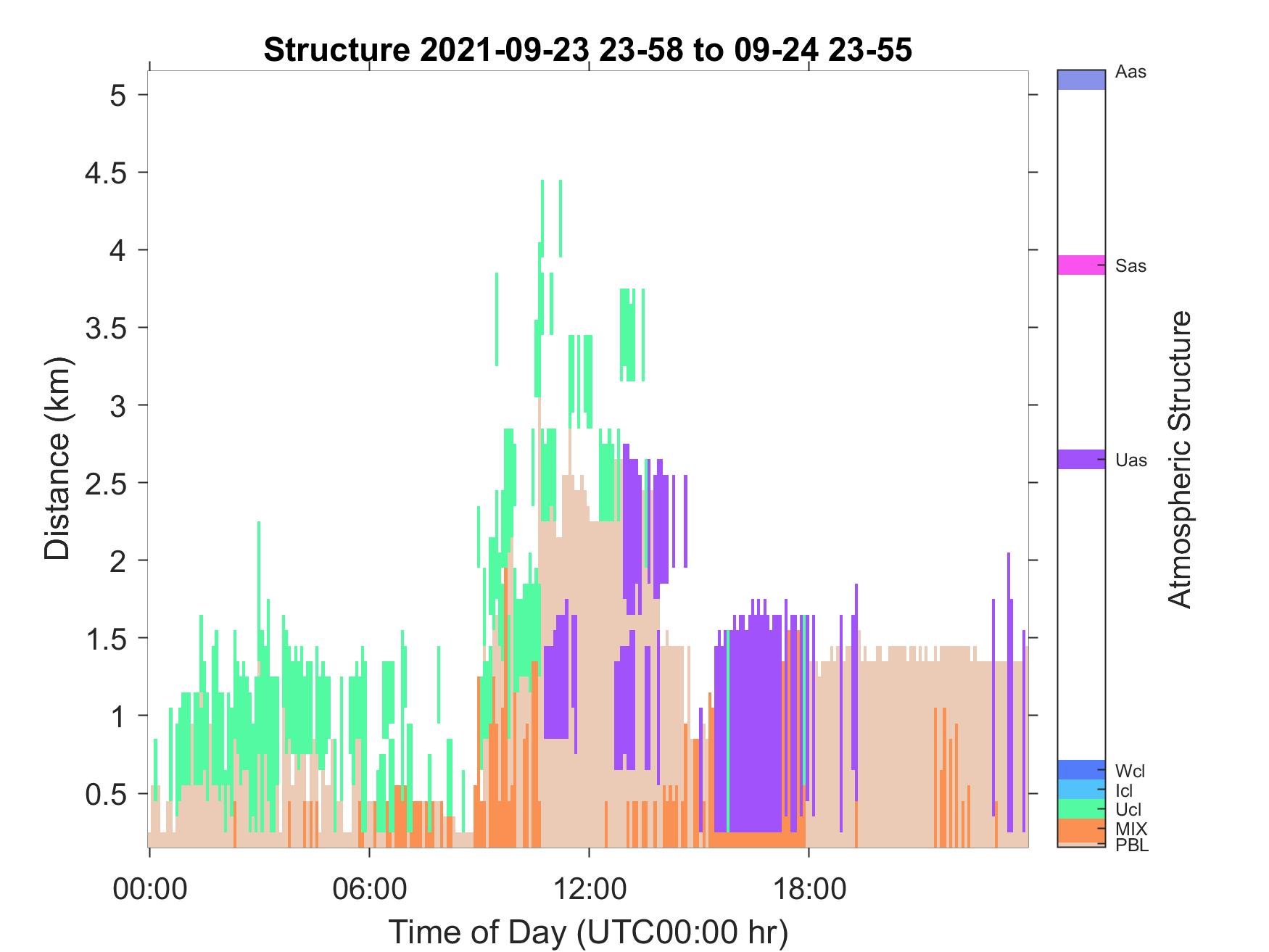 Structure 2021-09-23 23-58 to 09-24 23-55

Distance (km)

5
4.5
4
3.5
3
2.5
2
1.5
1
0.5

00:00
06:00
12:00
18:00

Time of Day (UTC00:00 hr)

Aas
Sas
Uas
Wcl
Icl
Ucl
MIX
PBL

Atmospheric Structure